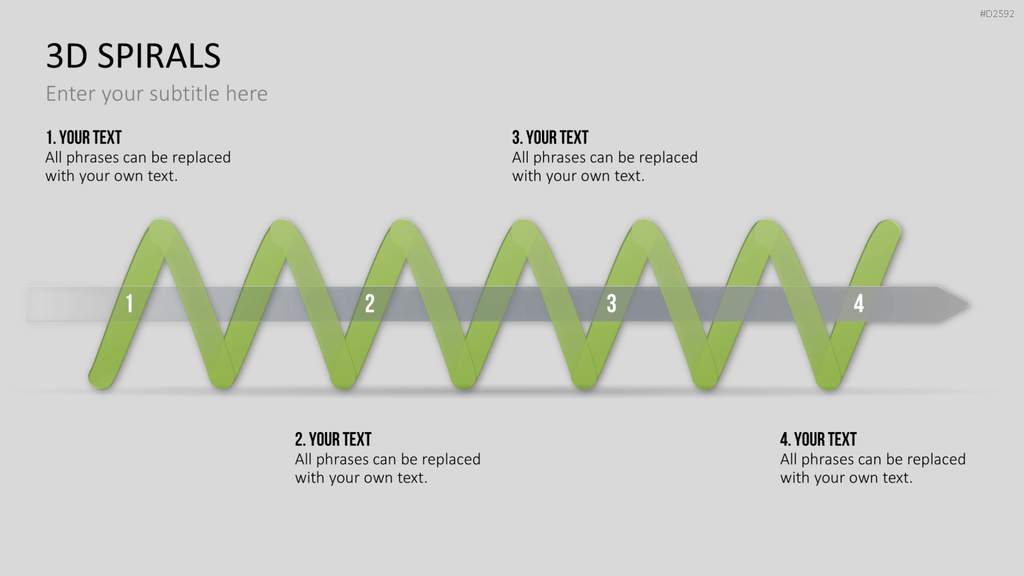 #D2592

3D SPIRALS

Enter your subtitle here

1. YOUR TEXT
All phrases can be replaced with your own text.

3. YOUR TEXT
All phrases can be replaced with your own text.

1

2

3

4

2. YOUR TEXT
All phrases can be replaced with your own text.

4. YOUR TEXT
All phrases can be replaced with your own text.